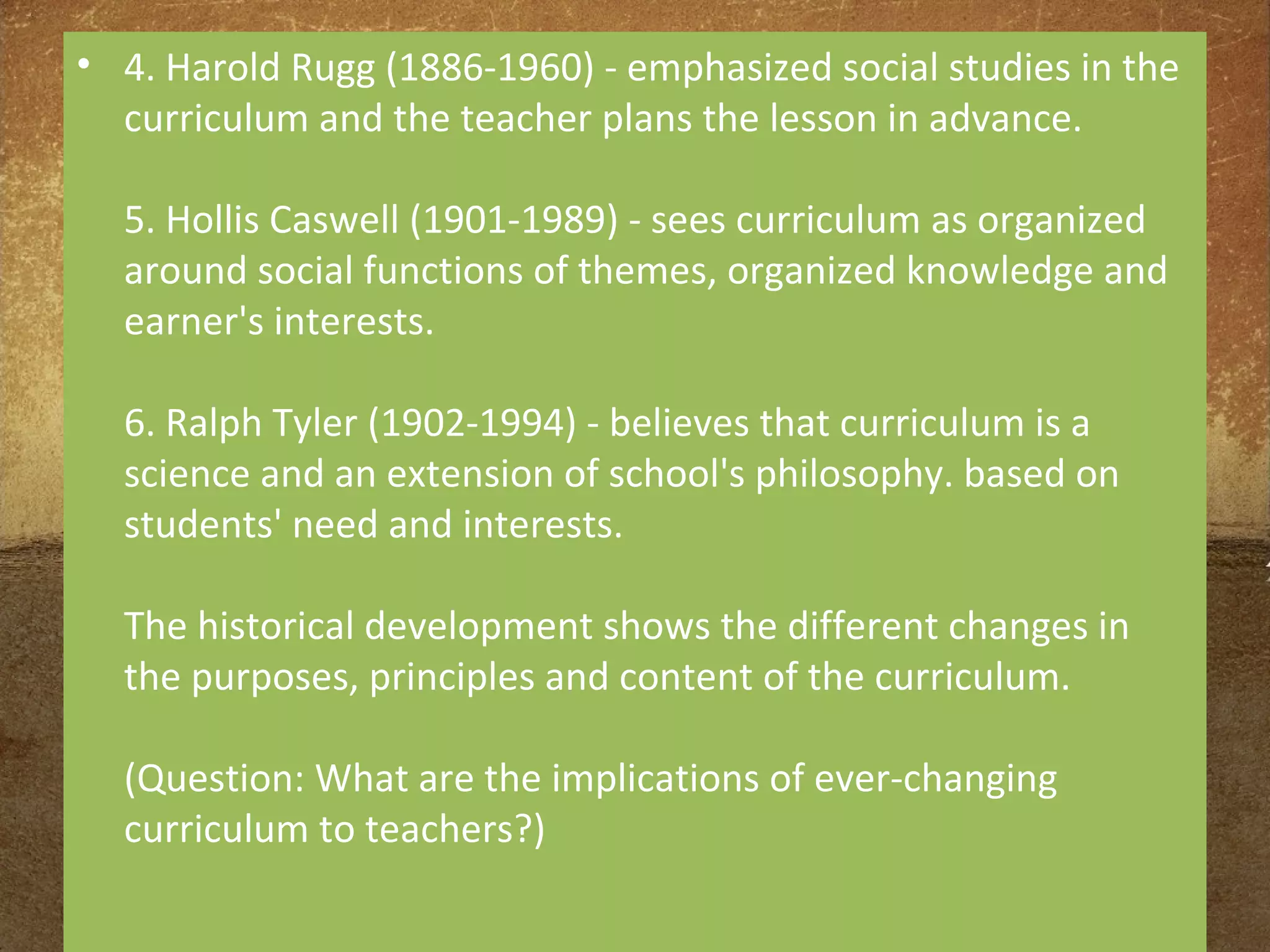 • 4. Harold Rugg (1886-1960) - emphasized social studies in the curriculum and the teacher plans the lesson in advance.

5. Hollis Caswell (1901-1989) - sees curriculum as organized around social functions of themes, organized knowledge and earner's interests.

6. Ralph Tyler (1902-1994) - believes that curriculum is a science and an extension of school's philosophy. based on students' need and interests.

The historical development shows the different changes in the purposes, principles and content of the curriculum.

(Question: What are the implications of ever-changing curriculum to teachers?)